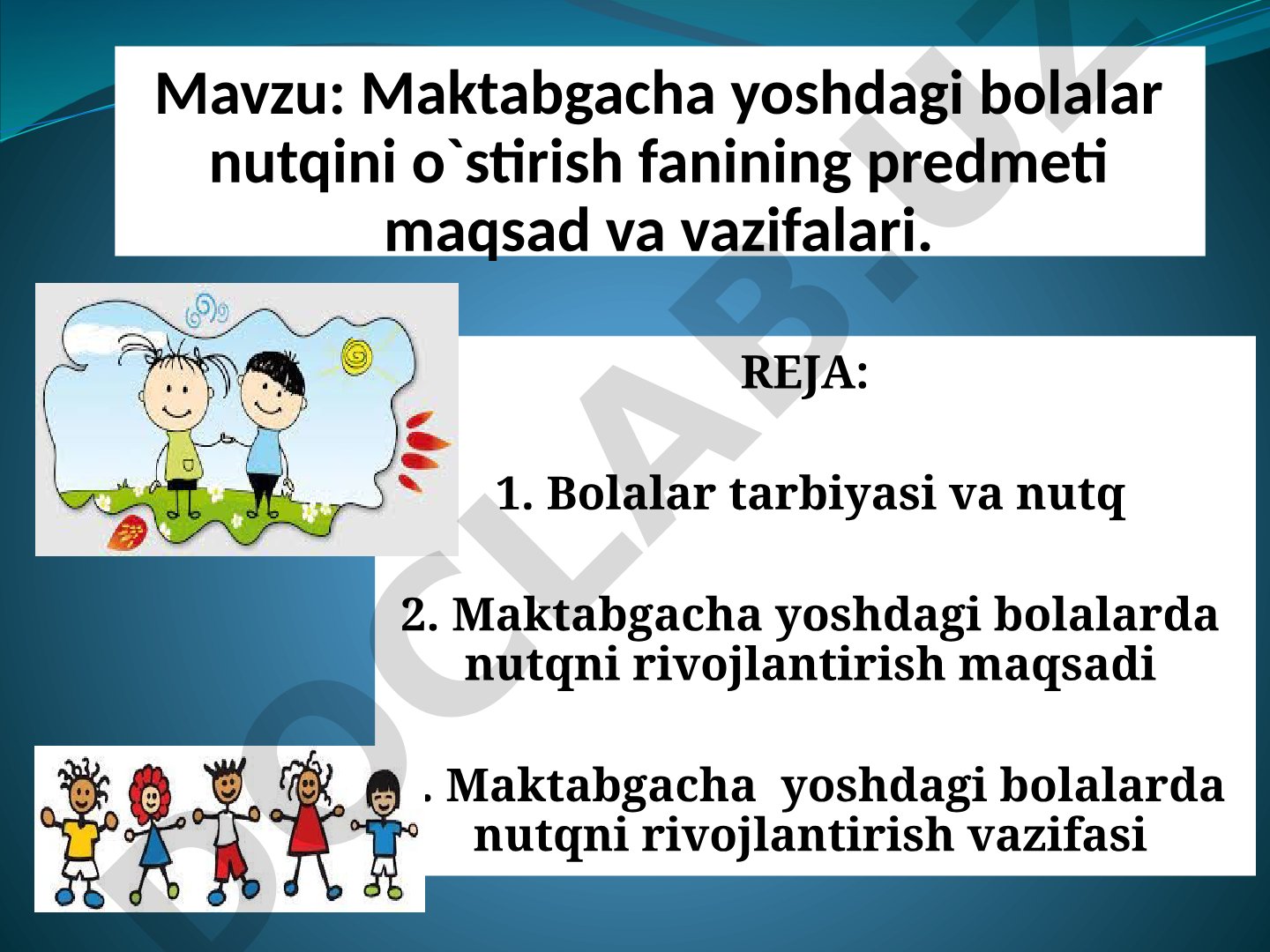 Mavzu: Maktabgacha yoshdagi bolalar nutqini o`stirish fanining predmeti maqsad va vazifalari.

REJA:

1. Bolalar tarbiyasi va nutq

2. Maktabgacha yoshdagi bolalarda nutqni rivojlantirish maqsadi

. Maktabgacha yoshdagi bolalarda nutqni rivojlantirish vazifasi

DOCLAB.UZ